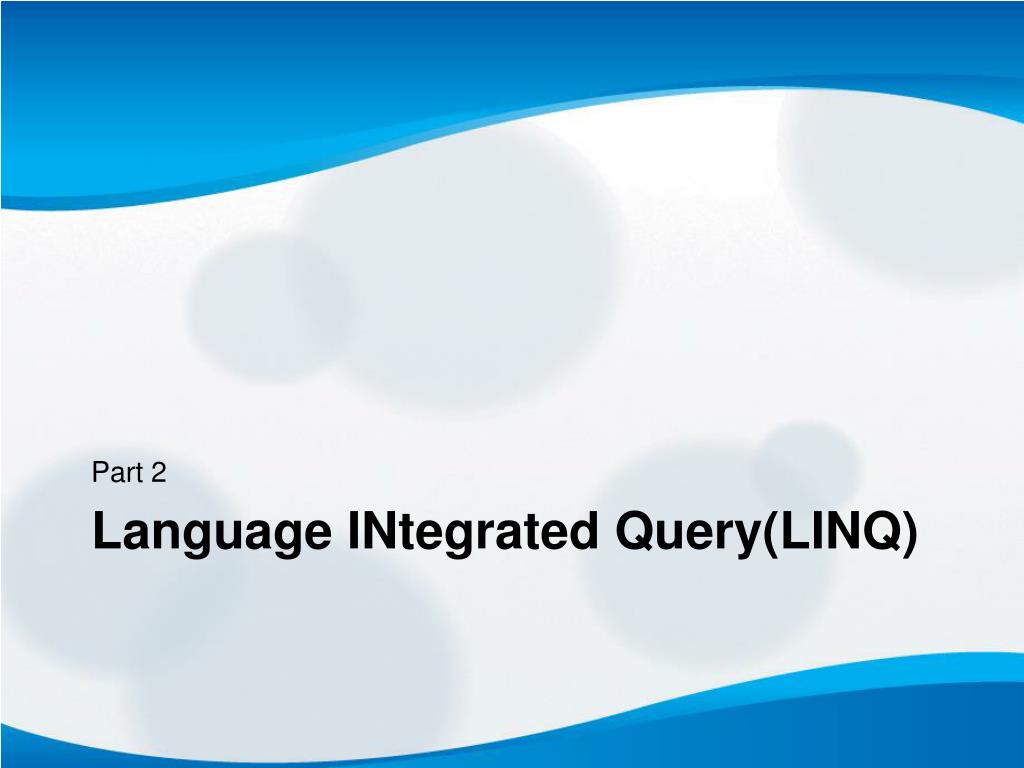 Part 2

Language INtegrated Query(LINQ)